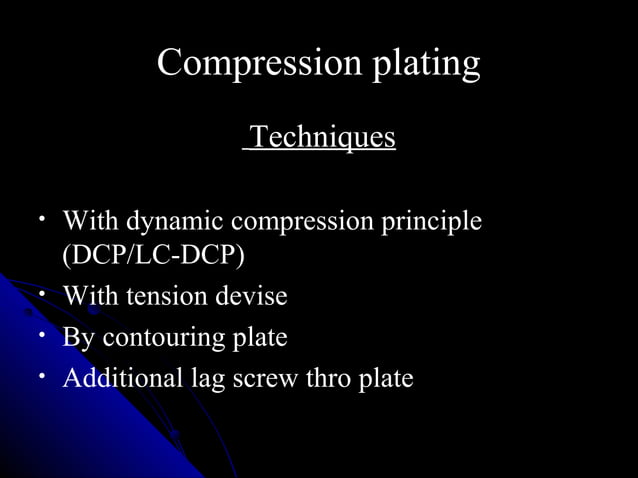 Compression plating

Techniques

• With dynamic compression principle (DCP/LC-DCP)
• With tension devise
• By contouring plate
• Additional lag screw thro plate